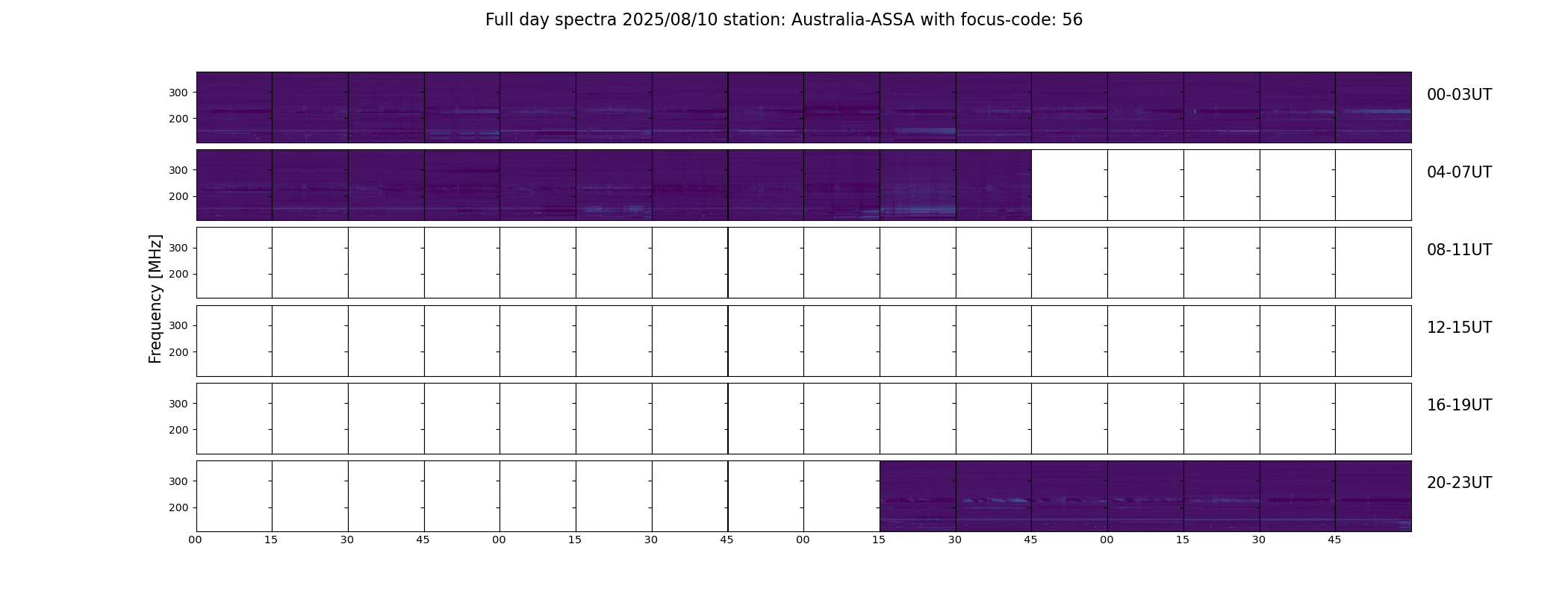 Full day spectra 2025/08/10 station: Australia-ASSA with focus-code: 56

Frequency [MHz]

300
200
00-03UT

300
200
04-07UT

300
200
08-11UT

300
200
12-15UT

300
200
16-19UT

300
200
20-23UT

00 15 30 45 00 15 30 45 00 15 30 45 00 15 30 45